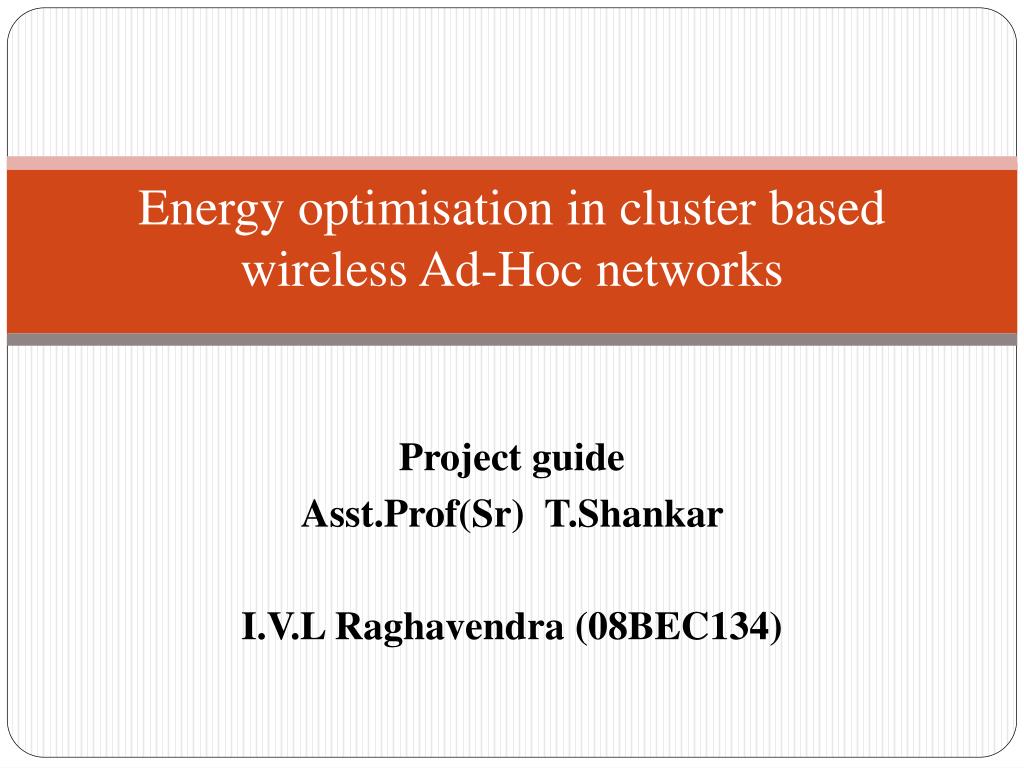 Energy optimisation in cluster based wireless Ad-Hoc networks

Project guide
Asst.Prof(Sr) T.Shankar

I.V.L Raghavendra (08BEC134)